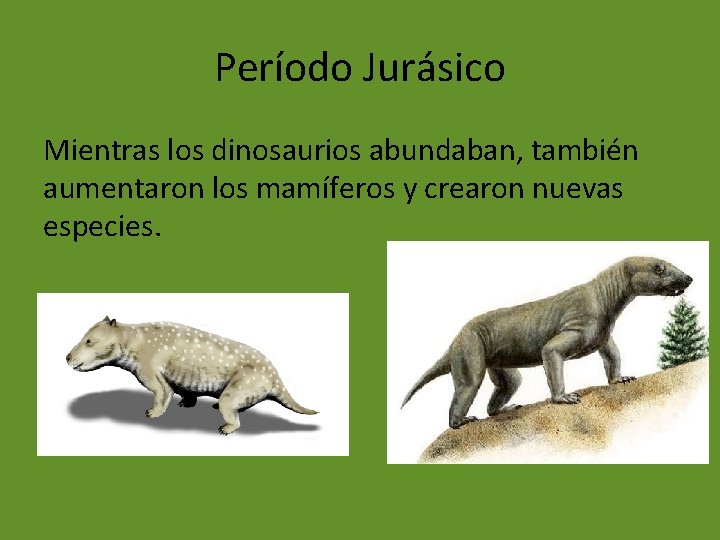 Período Jurásico

Mientras los dinosaurios abundaban, también aumentaron los mamíferos y crearon nuevas especies.